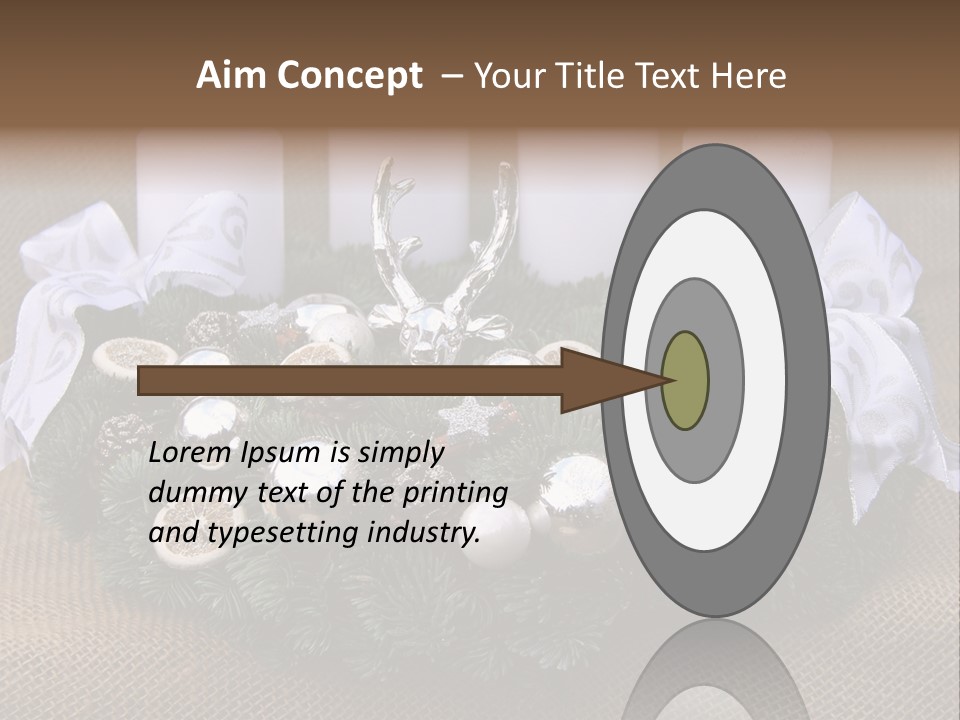 Aim Concept – Your Title Text Here

Lorem Ipsum is simply dummy text of the printing and typesetting industry.